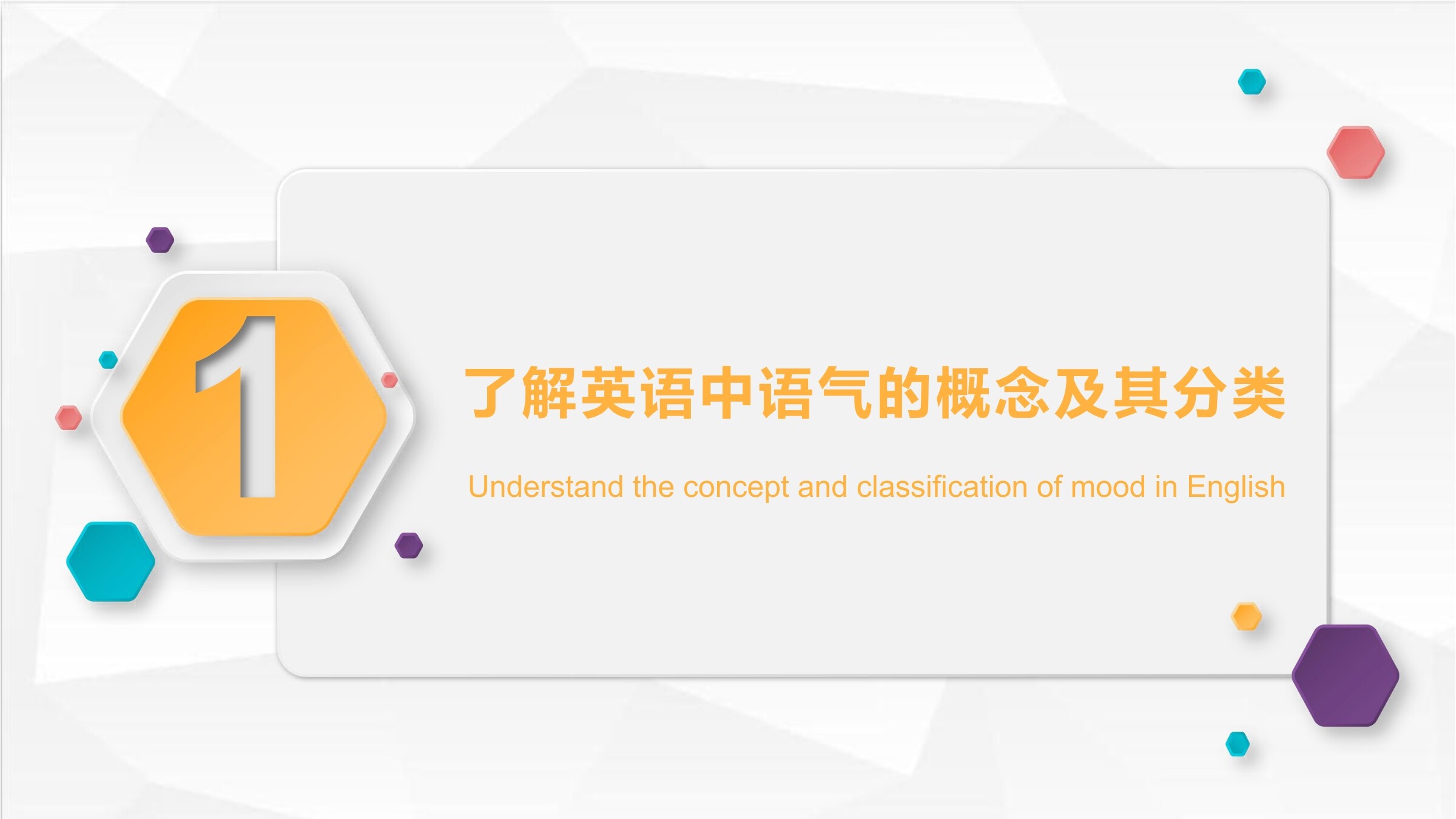 1

了解英语中语气的概念及其分类

Understand the concept and classification of mood in English